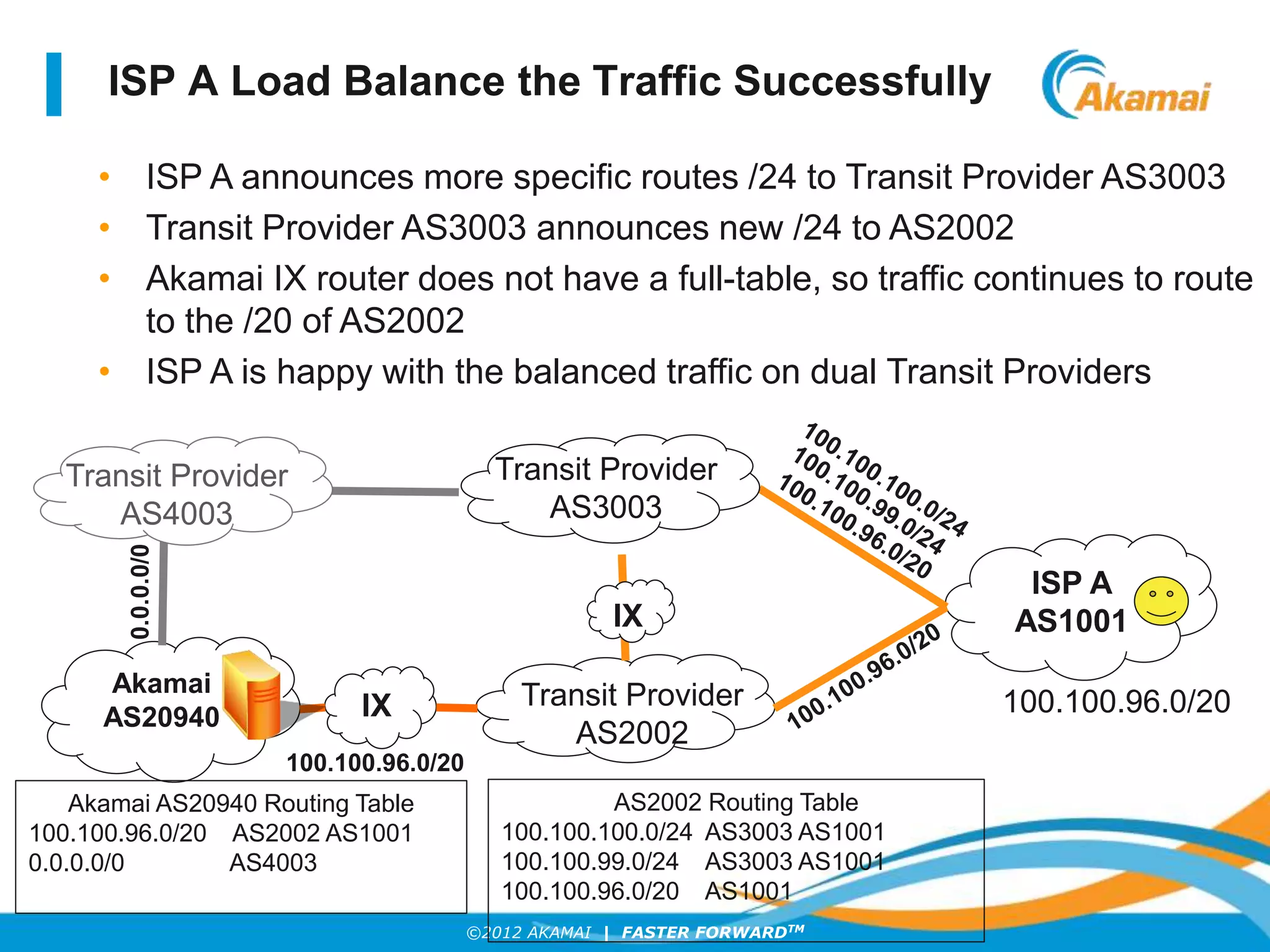 ISP A Load Balance the Traffic Successfully

Akamai

• ISP A announces more specific routes /24 to Transit Provider AS3003
• Transit Provider AS3003 announces new /24 to AS2002
• Akamai IX router does not have a full-table, so traffic continues to route to the /20 of AS2002
• ISP A is happy with the balanced traffic on dual Transit Providers

Transit Provider AS4003

Transit Provider AS3003

100.100.100.0/24
100.100.99.0/24
100.100.96.0/20

0.0.0.0/0

IX

ISP A AS1001

Akamai AS20940

IX

Transit Provider AS2002

100.100.96.0/20

100.100.96.0/20

100.100.96.0/20

Akamai AS20940 Routing Table
100.100.96.0/20 AS2002 AS1001
0.0.0.0/0 AS4003

AS2002 Routing Table
100.100.100.0/24 AS3003 AS1001
100.100.99.0/24 AS3003 AS1001
100.100.96.0/20 AS1001

©2012 AKAMAI | FASTER FORWARD™